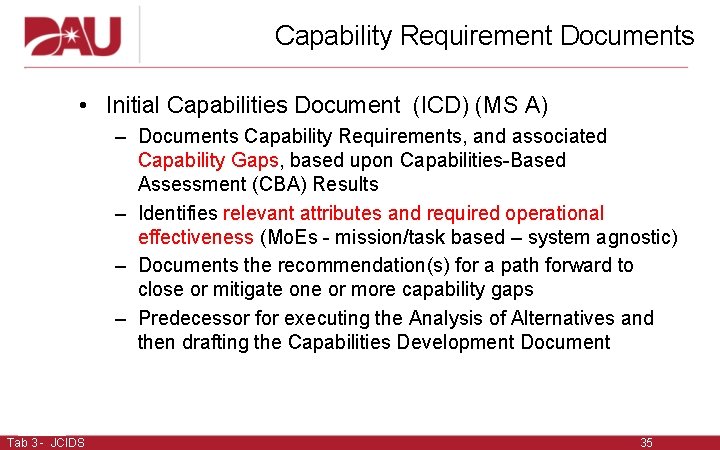 DAU

Capability Requirement Documents

• Initial Capabilities Document (ICD) (MS A)
– Documents Capability Requirements, and associated Capability Gaps, based upon Capabilities-Based Assessment (CBA) Results
– Identifies relevant attributes and required operational effectiveness (MoEs - mission/task based – system agnostic)
– Documents the recommendation(s) for a path forward to close or mitigate one or more capability gaps
– Predecessor for executing the Analysis of Alternatives and then drafting the Capabilities Development Document

Tab 3 - JCIDS

35